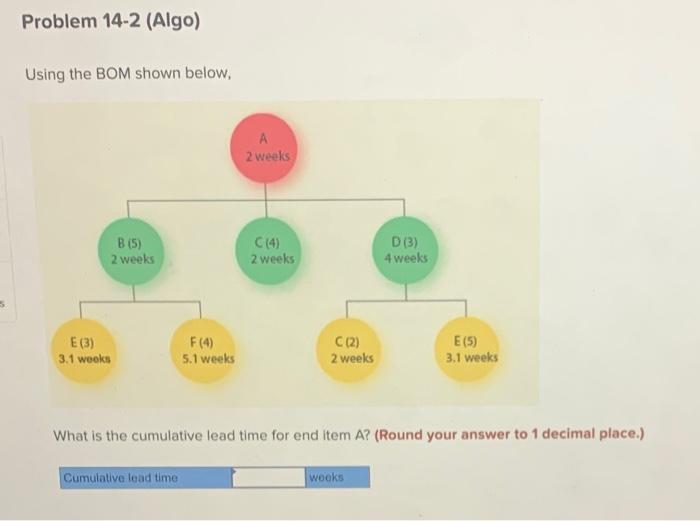 Problem 14-2 (Algo)

Using the BOM shown below,

A
2 weeks

B (5)
2 weeks

C (4)
2 weeks

D (3)
4 weeks

E (3)
3.1 weeks

F (4)
5.1 weeks

C (2)
2 weeks

E (5)
3.1 weeks

What is the cumulative lead time for end item A? (Round your answer to 1 decimal place.)

| Cumulative lead time | | weeks |
|---|---|---|